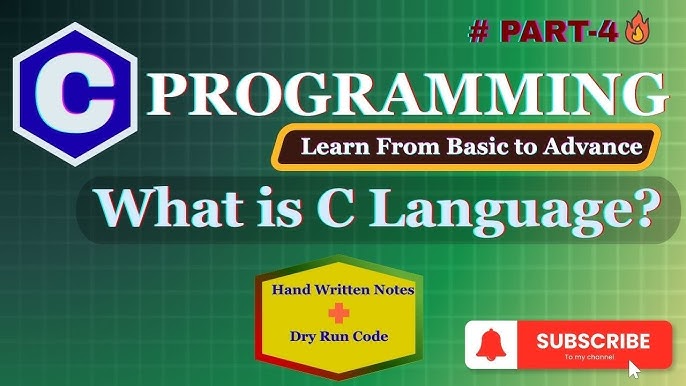 # PART-4

C PROGRAMMING

Learn From Basic to Advance

What is C Language?

Hand Written Notes
+
Dry Run Code

SUBSCRIBE
To my channel